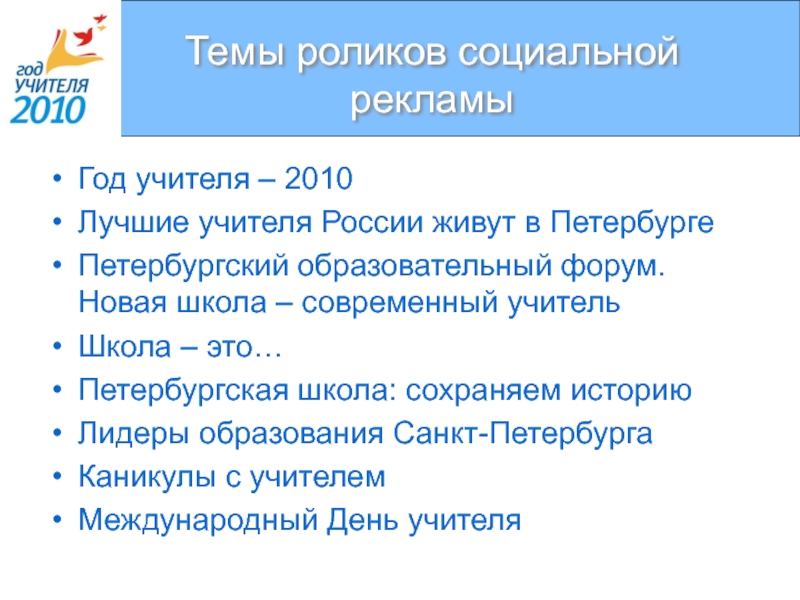 год
УЧИТЕЛЯ
2010

Темы роликов социальной рекламы

• Год учителя – 2010
• Лучшие учителя России живут в Петербурге
• Петербургский образовательный форум. Новая школа – современный учитель
• Школа – это…
• Петербургская школа: сохраняем историю
• Лидеры образования Санкт-Петербурга
• Каникулы с учителем
• Международный День учителя